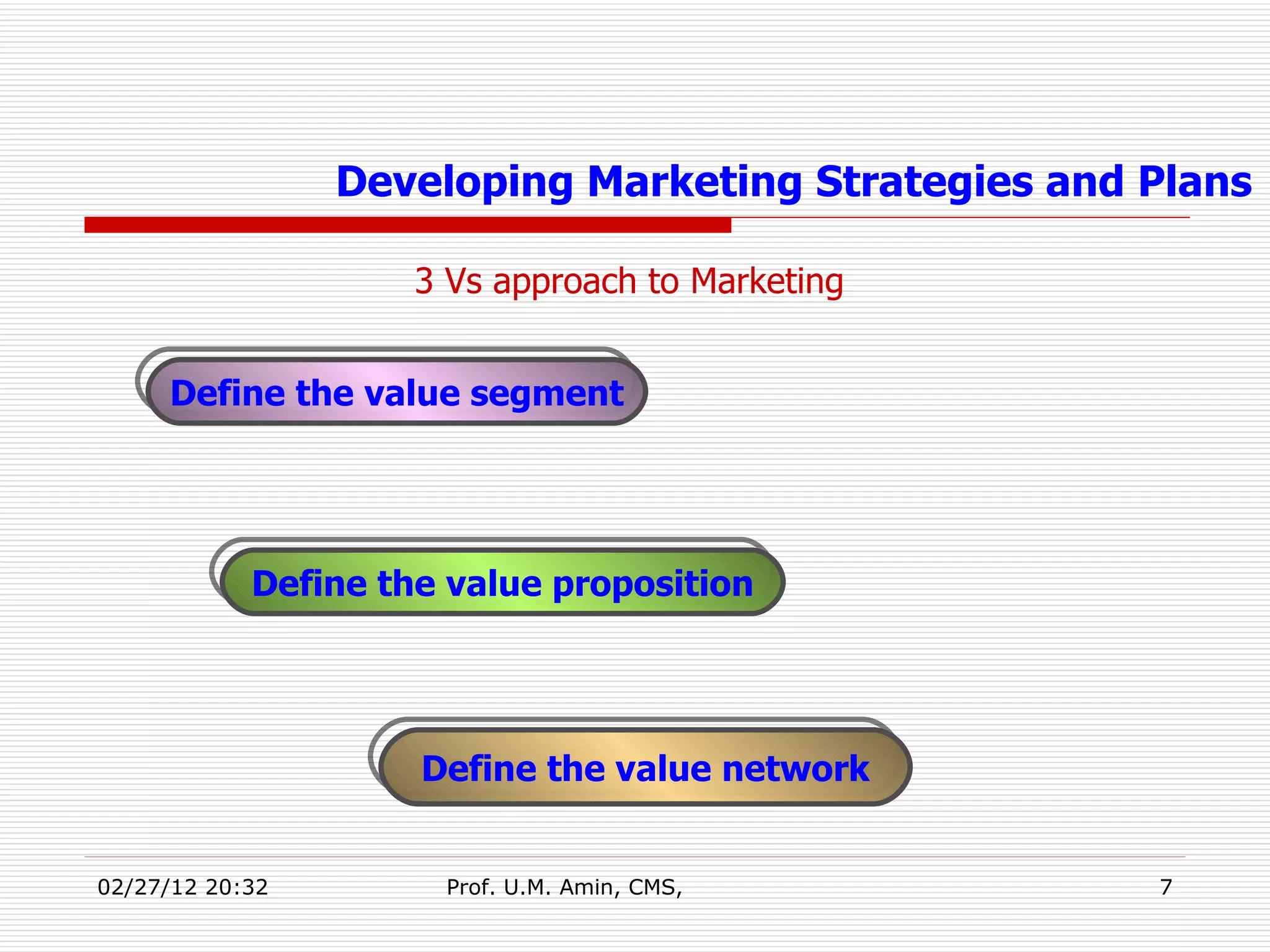 Developing Marketing Strategies and Plans

3 Vs approach to Marketing

Define the value segment

Define the value proposition

Define the value network

02/27/12 20:32

Prof. U.M. Amin, CMS,

7